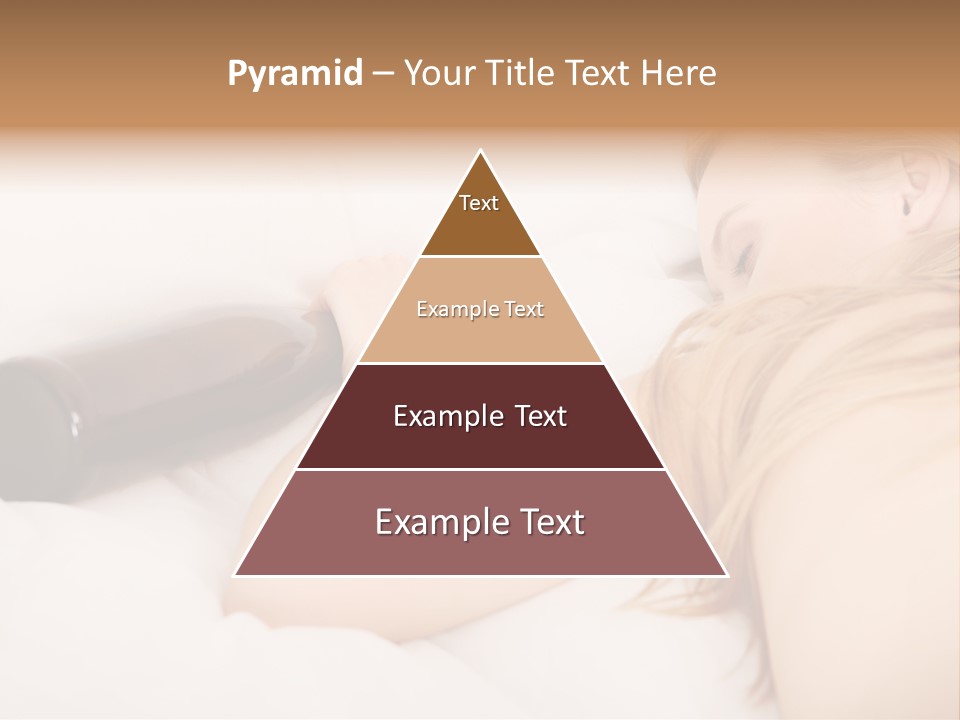 Pyramid – Your Title Text Here

Text

Example Text

Example Text

Example Text